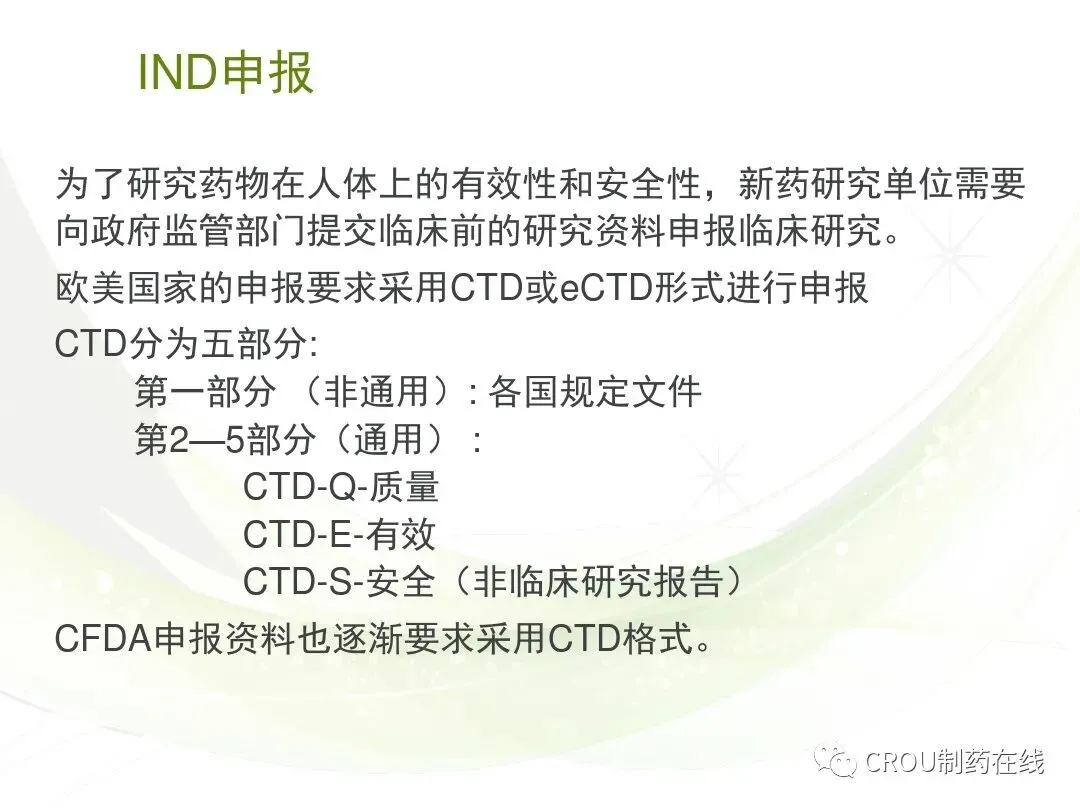 IND申报

为了研究药物在人体上的有效性和安全性，新药研究单位需要向政府监管部门提交临床前的研究资料申报临床研究。

欧美国家的申报要求采用CTD或eCTD形式进行申报

CTD分为五部分:

第一部分 （非通用）: 各国规定文件

第2—5部分（通用）：

CTD-Q-质量

CTD-E-有效

CTD-S-安全（非临床研究报告）

CFDA申报资料也逐渐要求采用CTD格式。

CROU制药在线